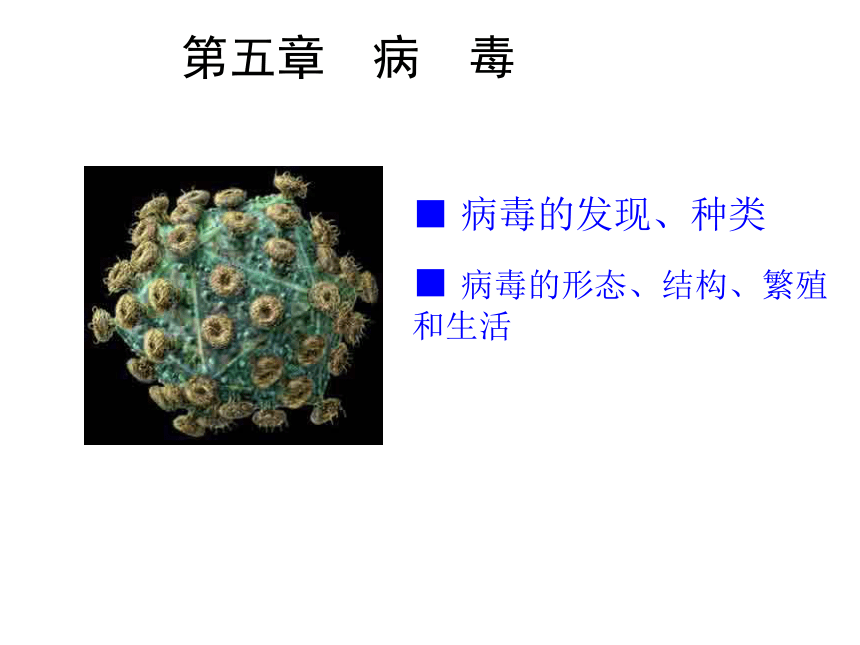 第五章　病　毒

■ 病毒的发现、种类

■ 病毒的形态、结构、繁殖和生活